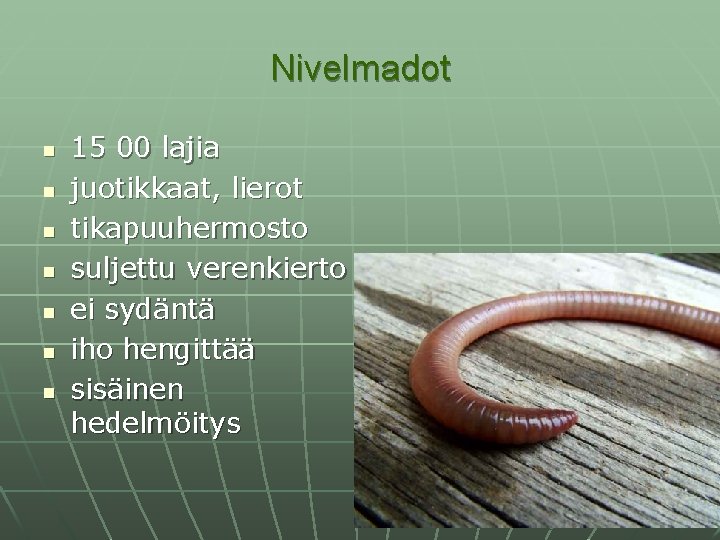 Nivelmadot

- 15 00 lajia
- juotikkaat, lierot
- tikapuuhermosto
- suljettu verenkierto
- ei sydäntä
- iho hengittää
- sisäinen hedelmöitys